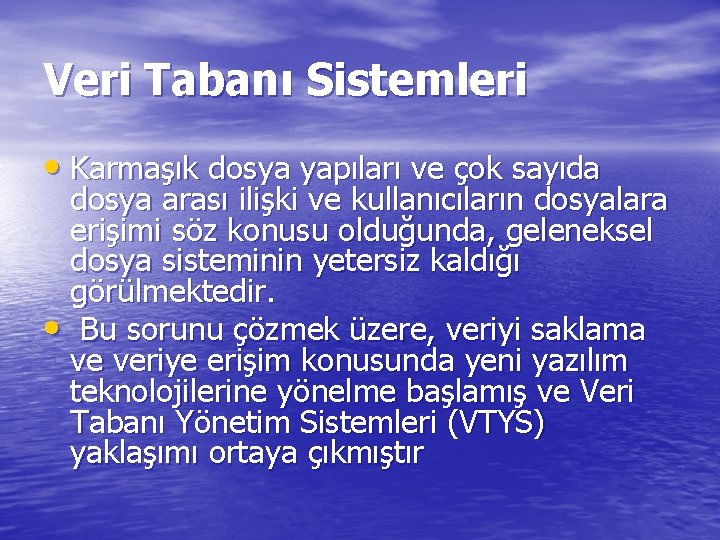 Veri Tabanı Sistemleri

• Karmaşık dosya yapıları ve çok sayıda dosya arası ilişki ve kullanıcıların dosyalara erişimi söz konusu olduğunda, geleneksel dosya sisteminin yetersiz kaldığı görülmektedir.

• Bu sorunu çözmek üzere, veriyi saklama ve veriye erişim konusunda yeni yazılım teknolojilerine yönelme başlamış ve Veri Tabanı Yönetim Sistemleri (VTYS) yaklaşımı ortaya çıkmıştır